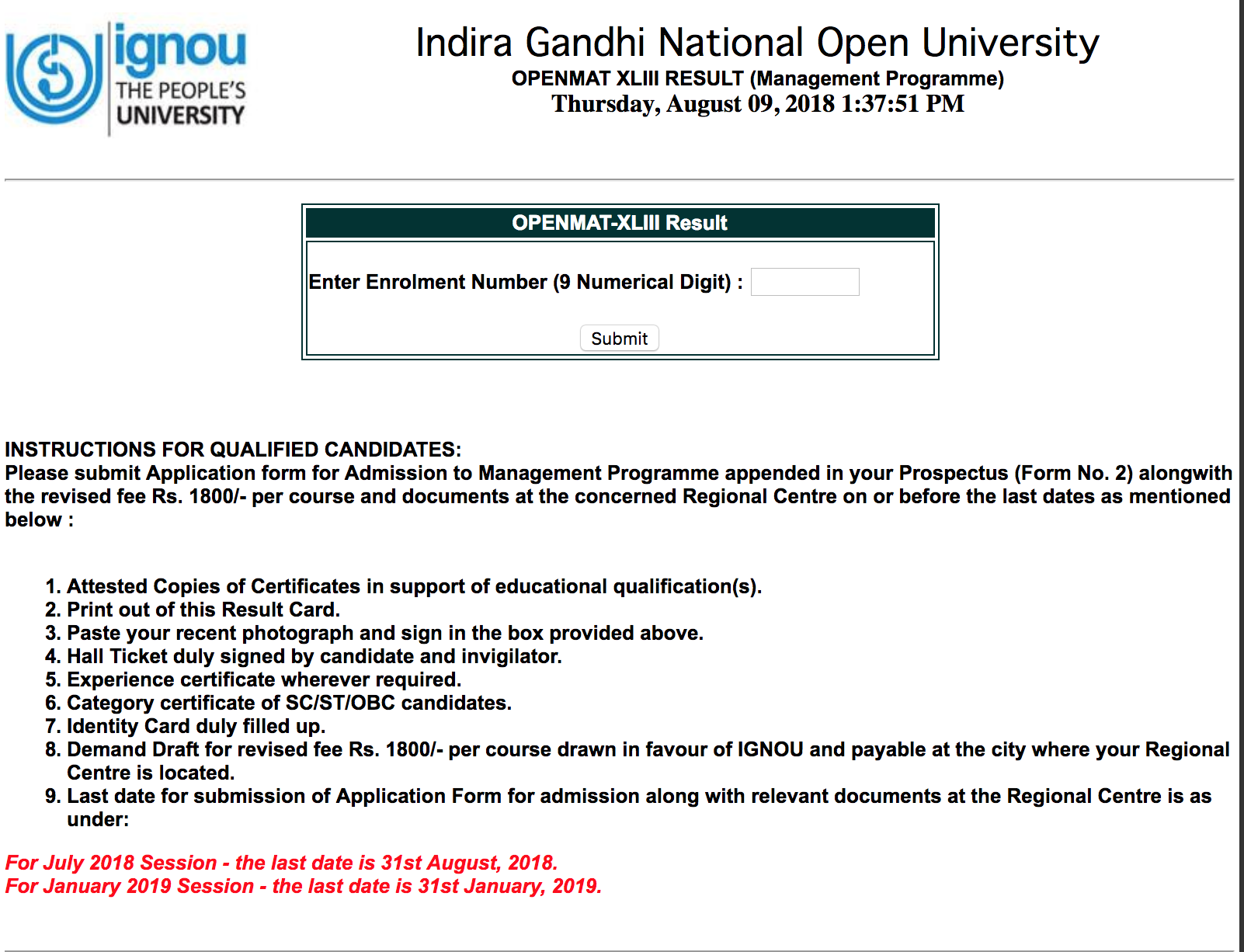 ignou
THE PEOPLE'S
UNIVERSITY

Indira Gandhi National Open University
OPENMAT XLIII RESULT (Management Programme)
Thursday, August 09, 2018 1:37:51 PM

OPENMAT-XLIII Result

Enter Enrolment Number (9 Numerical Digit) :

Submit

INSTRUCTIONS FOR QUALIFIED CANDIDATES:
Please submit Application form for Admission to Management Programme appended in your Prospectus (Form No. 2) alongwith the revised fee Rs. 1800/- per course and documents at the concerned Regional Centre on or before the last dates as mentioned below :

1. Attested Copies of Certificates in support of educational qualification(s).
2. Print out of this Result Card.
3. Paste your recent photograph and sign in the box provided above.
4. Hall Ticket duly signed by candidate and invigilator.
5. Experience certificate wherever required.
6. Category certificate of SC/ST/OBC candidates.
7. Identity Card duly filled up.
8. Demand Draft for revised fee Rs. 1800/- per course drawn in favour of IGNOU and payable at the city where your Regional Centre is located.
9. Last date for submission of Application Form for admission along with relevant documents at the Regional Centre is as under:

For July 2018 Session - the last date is 31st August, 2018.
For January 2019 Session - the last date is 31st January, 2019.